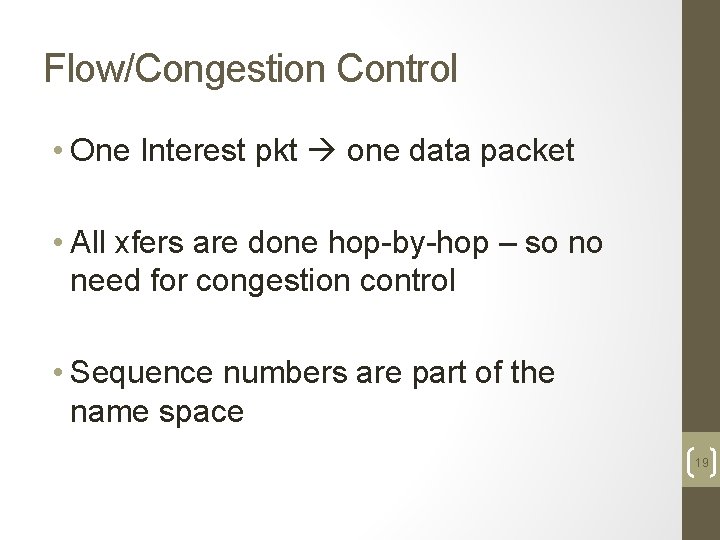 Flow/Congestion Control

• One Interest pkt → one data packet

• All xfers are done hop-by-hop – so no need for congestion control

• Sequence numbers are part of the name space

19